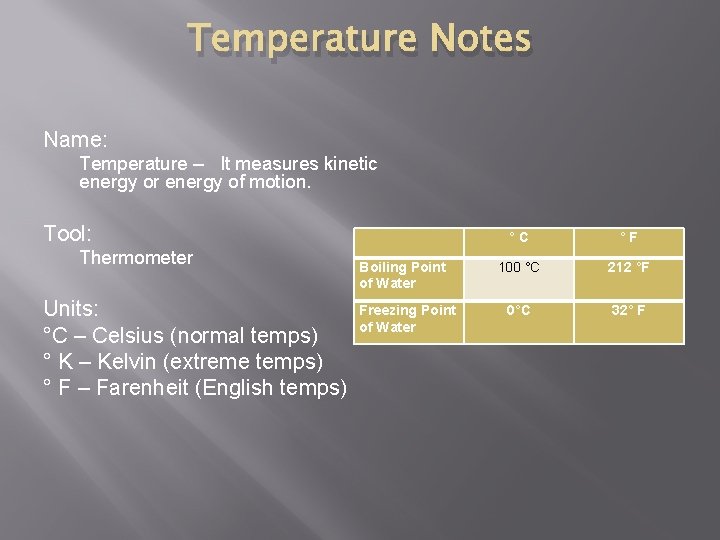 Temperature Notes

Name:
Temperature – It measures kinetic energy or energy of motion.

Tool:
Thermometer

Units:
°C – Celsius (normal temps)
° K – Kelvin (extreme temps)
° F – Farenheit (English temps)

| | ° C | ° F |
|---|---|---|
| Boiling Point of Water | 100 °C | 212 °F |
| Freezing Point of Water | 0°C | 32° F |